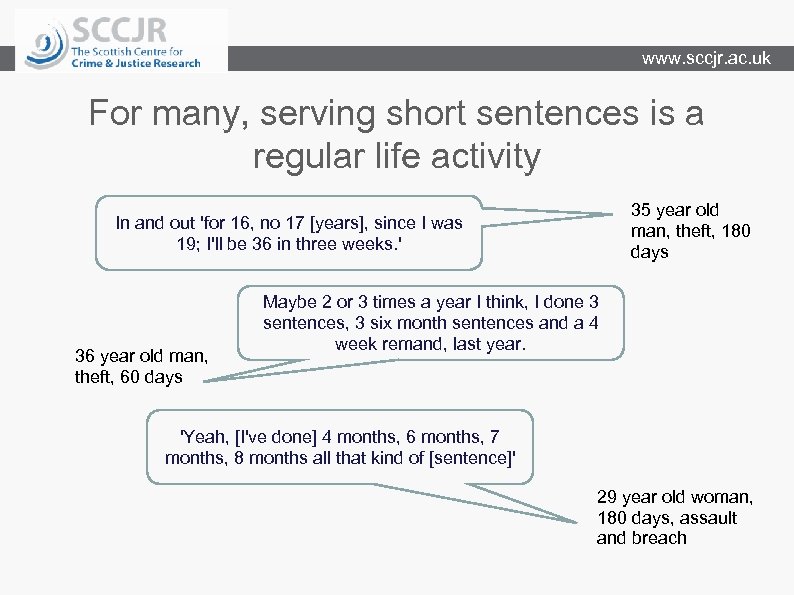 SCCJR
The Scottish Centre for
Crime & Justice Research

www.sccjr.ac.uk

For many, serving short sentences is a regular life activity

In and out 'for 16, no 17 [years], since I was 19; I'll be 36 in three weeks.'

35 year old man, theft, 180 days

Maybe 2 or 3 times a year I think, I done 3 sentences, 3 six month sentences and a 4 week remand, last year.

36 year old man, theft, 60 days

'Yeah, [I've done] 4 months, 6 months, 7 months, 8 months all that kind of [sentence]'

29 year old woman, 180 days, assault and breach